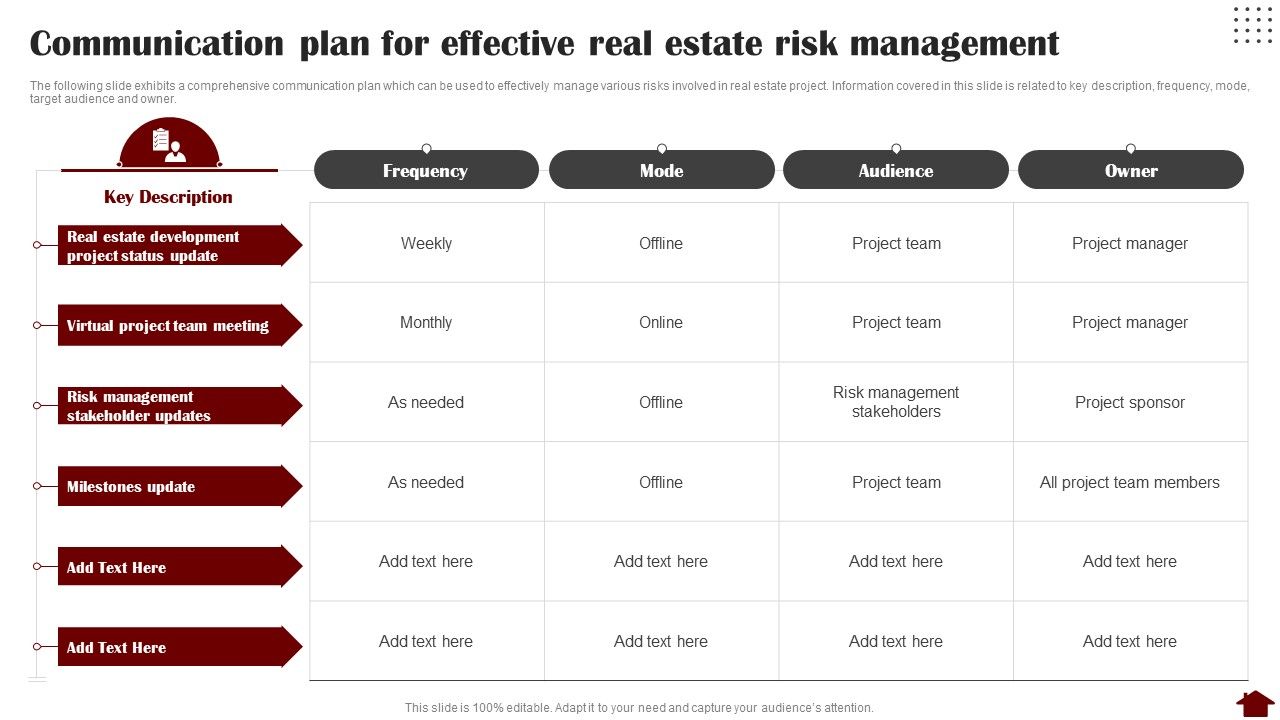 Communication plan for effective real estate risk management

The following slide exhibits a comprehensive communication plan which can be used to effectively manage various risks involved in real estate project. Information covered in this slide is related to key description, frequency, mode, target audience and owner.

| Key Description | Frequency | Mode | Audience | Owner |
|---|---|---|---|---|
| Real estate development project status update | Weekly | Offline | Project team | Project manager |
| Virtual project team meeting | Monthly | Online | Project team | Project manager |
| Risk management stakeholder updates | As needed | Offline | Risk management stakeholders | Project sponsor |
| Milestones update | As needed | Offline | Project team | All project team members |
| Add Text Here | Add text here | Add text here | Add text here | Add text here |
| Add Text Here | Add text here | Add text here | Add text here | Add text here |

This slide is 100% editable. Adapt it to your need and capture your audience's attention.